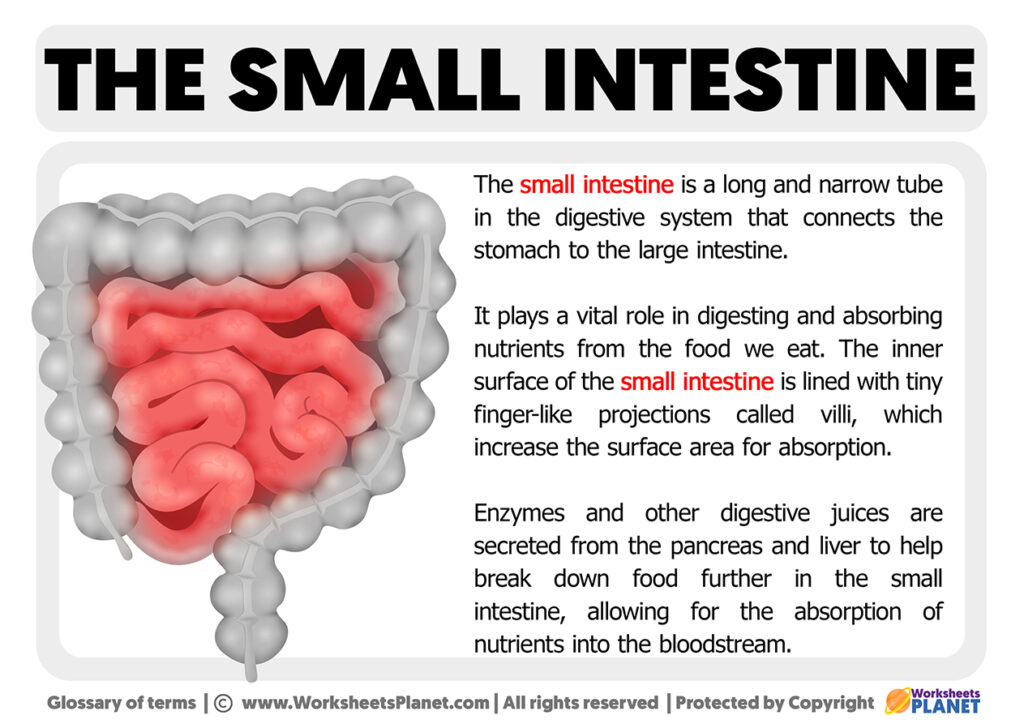 THE SMALL INTESTINE

The small intestine is a long and narrow tube in the digestive system that connects the stomach to the large intestine.

It plays a vital role in digesting and absorbing nutrients from the food we eat. The inner surface of the small intestine is lined with tiny finger-like projections called villi, which increase the surface area for absorption.

Enzymes and other digestive juices are secreted from the pancreas and liver to help break down food further in the small intestine, allowing for the absorption of nutrients into the bloodstream.

Glossary of terms | © www.WorksheetsPlanet.com | All rights reserved | Protected by Copyright

Worksheets PLANET